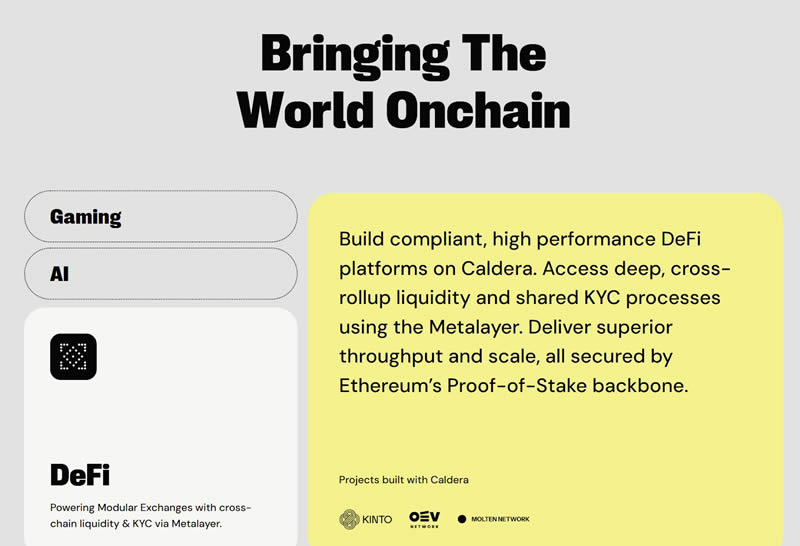 Bringing The World Onchain

Gaming

AI

DeFi

Powering Modular Exchanges with cross-chain liquidity & KYC via Metalayer.

Build compliant, high performance DeFi platforms on Caldera. Access deep, cross-rollup liquidity and shared KYC processes using the Metalayer. Deliver superior throughput and scale, all secured by Ethereum's Proof-of-Stake backbone.

Projects built with Caldera

KINTO

OEV NETWORK

MOLTEN NETWORK